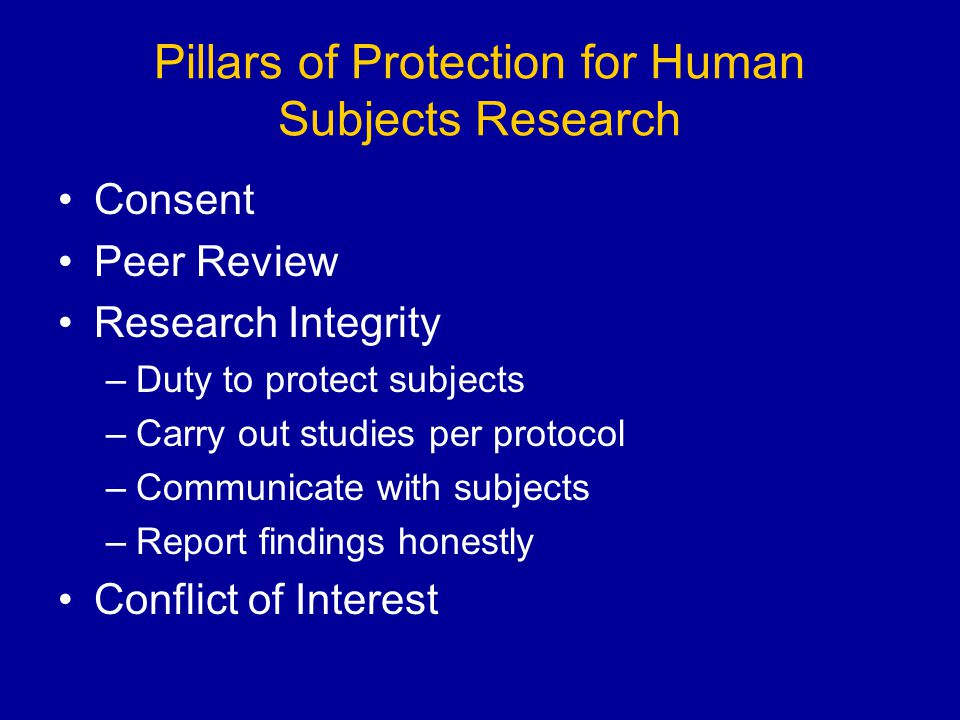 Pillars of Protection for Human Subjects Research

• Consent
• Peer Review
• Research Integrity
– Duty to protect subjects
– Carry out studies per protocol
– Communicate with subjects
– Report findings honestly
• Conflict of Interest